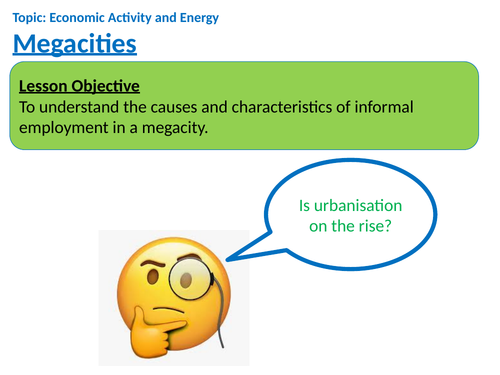 Topic: Economic Activity and Energy

Megacities

Lesson Objective
To understand the causes and characteristics of informal employment in a megacity.

Is urbanisation on the rise?